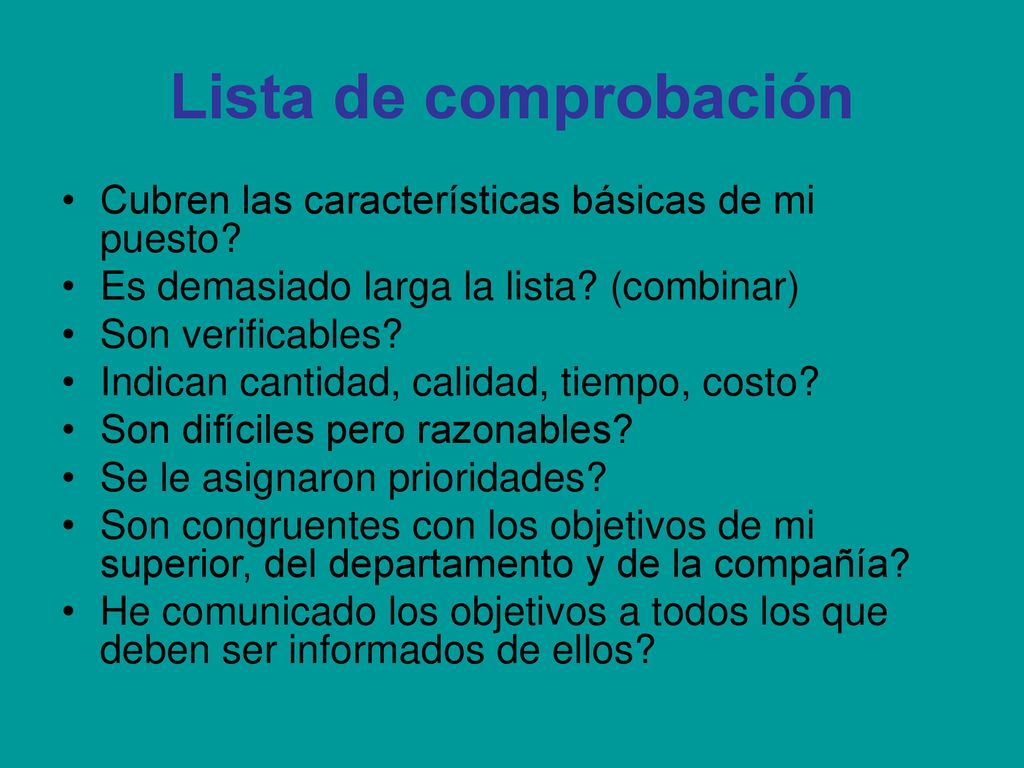 Lista de comprobación

• Cubren las características básicas de mi puesto?
• Es demasiado larga la lista? (combinar)
• Son verificables?
• Indican cantidad, calidad, tiempo, costo?
• Son difíciles pero razonables?
• Se le asignaron prioridades?
• Son congruentes con los objetivos de mi superior, del departamento y de la compañía?
• He comunicado los objetivos a todos los que deben ser informados de ellos?